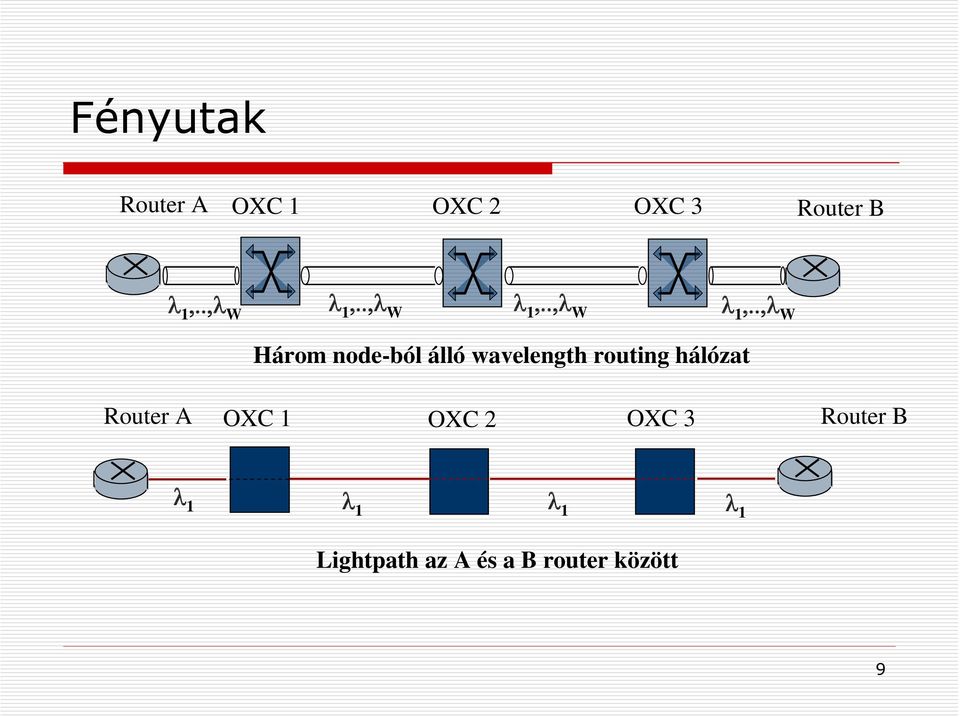 Fényutak

Router A OXC 1 OXC 2 OXC 3 Router B

$\lambda_1,..,\lambda_W$ $\lambda_1,..,\lambda_W$ $\lambda_1,..,\lambda_W$ $\lambda_1,..,\lambda_W$

Három node-ból álló wavelength routing hálózat

Router A OXC 1 OXC 2 OXC 3 Router B

$\lambda_1$ $\lambda_1$ $\lambda_1$ $\lambda_1$

Lightpath az A és a B router között

9